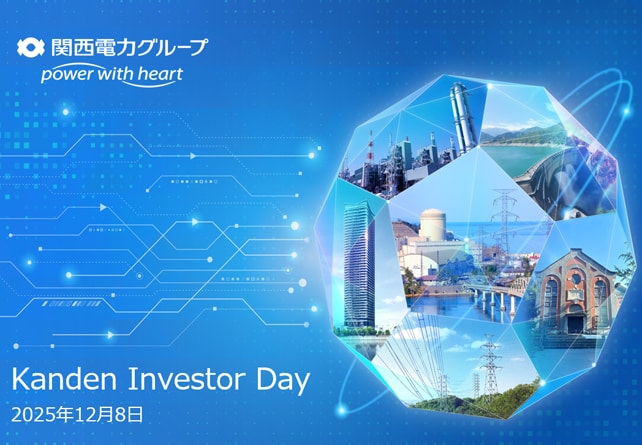 関西電力グループ
power with heart

Kanden Investor Day
2025年12月8日